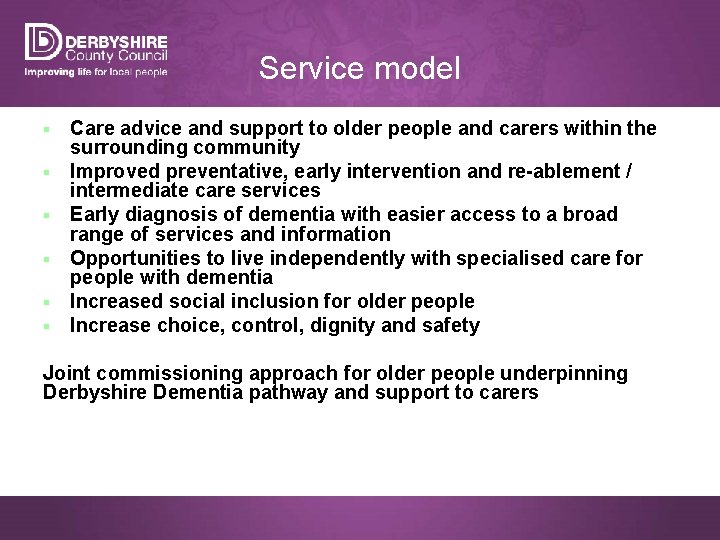 DERBYSHIRE
County Council
Improving life for local people

Service model

- Care advice and support to older people and carers within the surrounding community
- Improved preventative, early intervention and re-ablement / intermediate care services
- Early diagnosis of dementia with easier access to a broad range of services and information
- Opportunities to live independently with specialised care for people with dementia
- Increased social inclusion for older people
- Increase choice, control, dignity and safety

Joint commissioning approach for older people underpinning Derbyshire Dementia pathway and support to carers